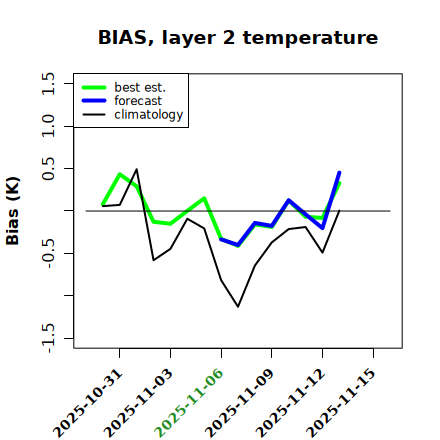 BIAS, layer 2 temperature

best est.
forecast
climatology

Bias (K)

1.5
1.0
0.5
-0.5
-1.5

2025-10-31
2025-11-03
2025-11-06
2025-11-09
2025-11-12
2025-11-15